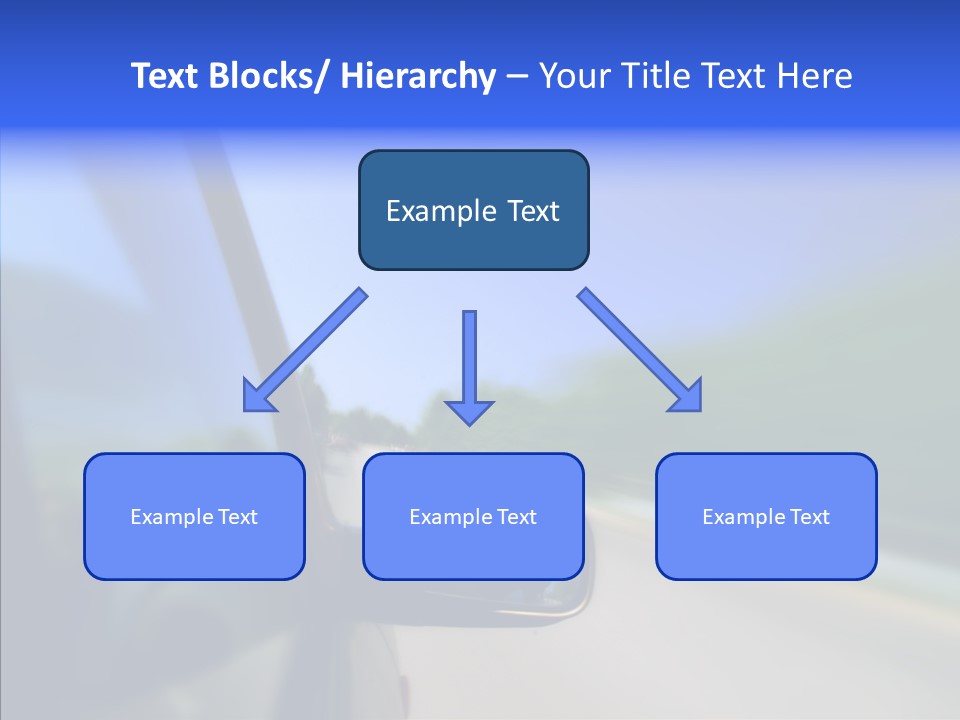 Text Blocks/ Hierarchy – Your Title Text Here

Example Text

Example Text

Example Text

Example Text